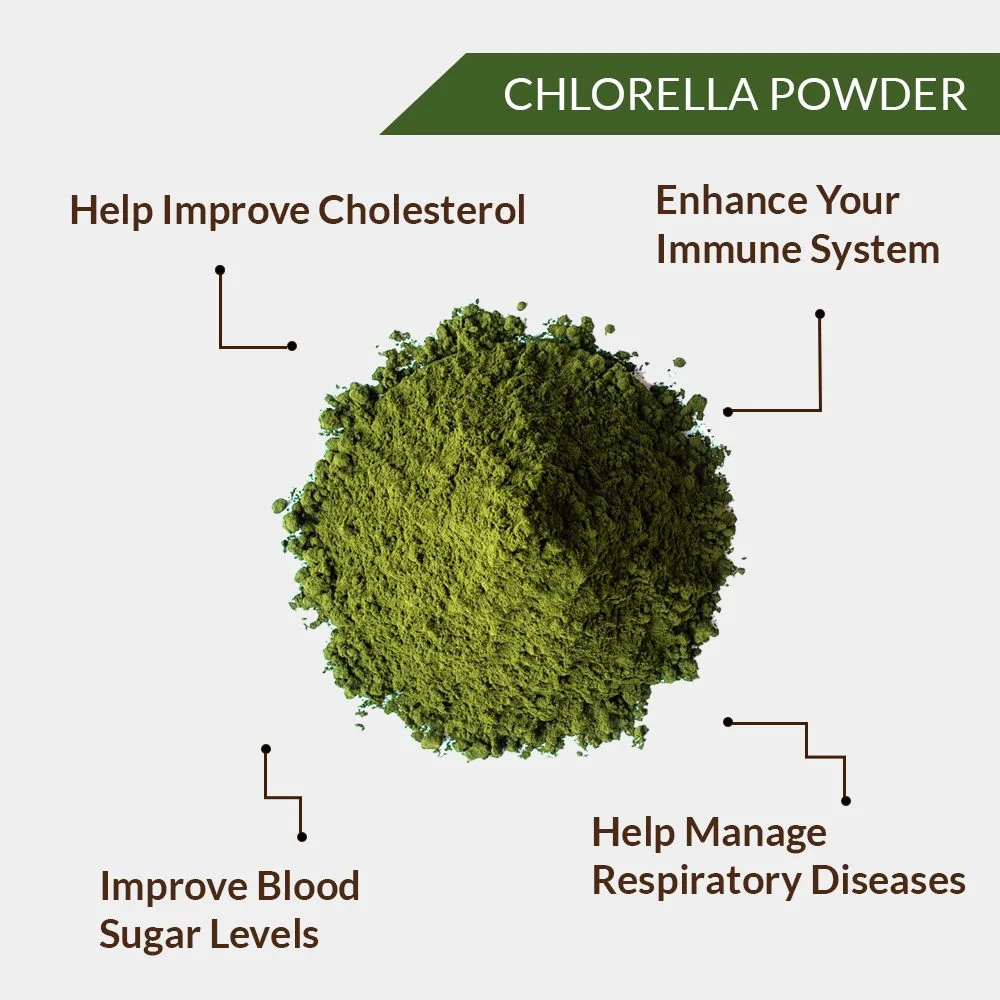 CHLORELLA POWDER

Help Improve Cholesterol

Enhance Your Immune System

Improve Blood Sugar Levels

Help Manage Respiratory Diseases